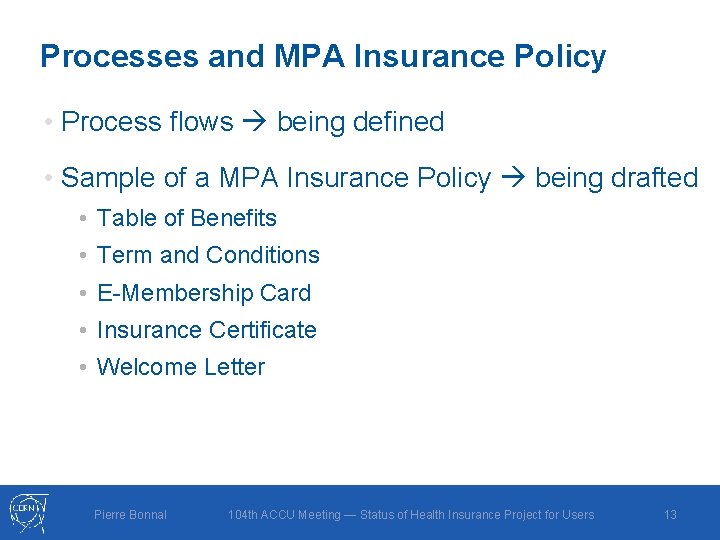 Processes and MPA Insurance Policy

• Process flows → being defined

• Sample of a MPA Insurance Policy → being drafted
  • Table of Benefits
  • Term and Conditions
  • E-Membership Card
  • Insurance Certificate
  • Welcome Letter

CERN

Pierre Bonnal

104th ACCU Meeting — Status of Health Insurance Project for Users

13